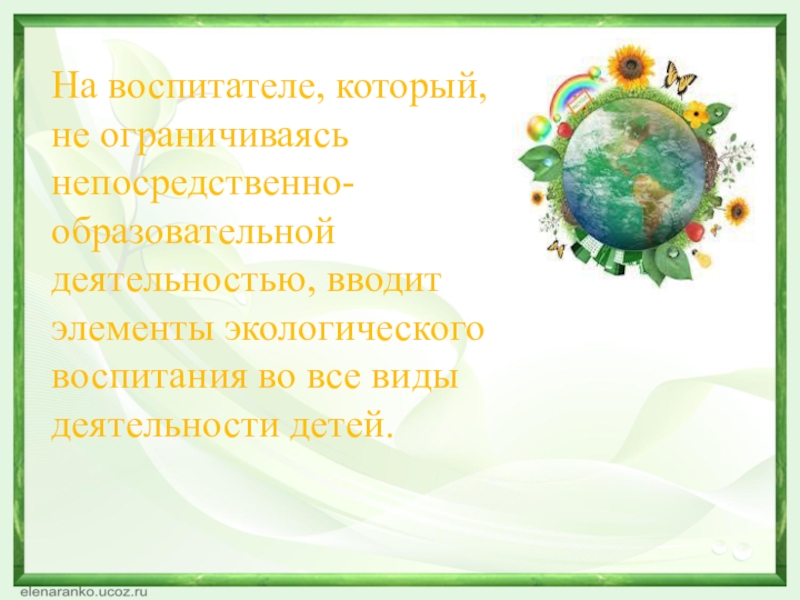 На воспитателе, который, не ограничиваясь непосредственно-образовательной деятельностью, вводит элементы экологического воспитания во все виды деятельности детей.

elenaranko.ucoz.ru